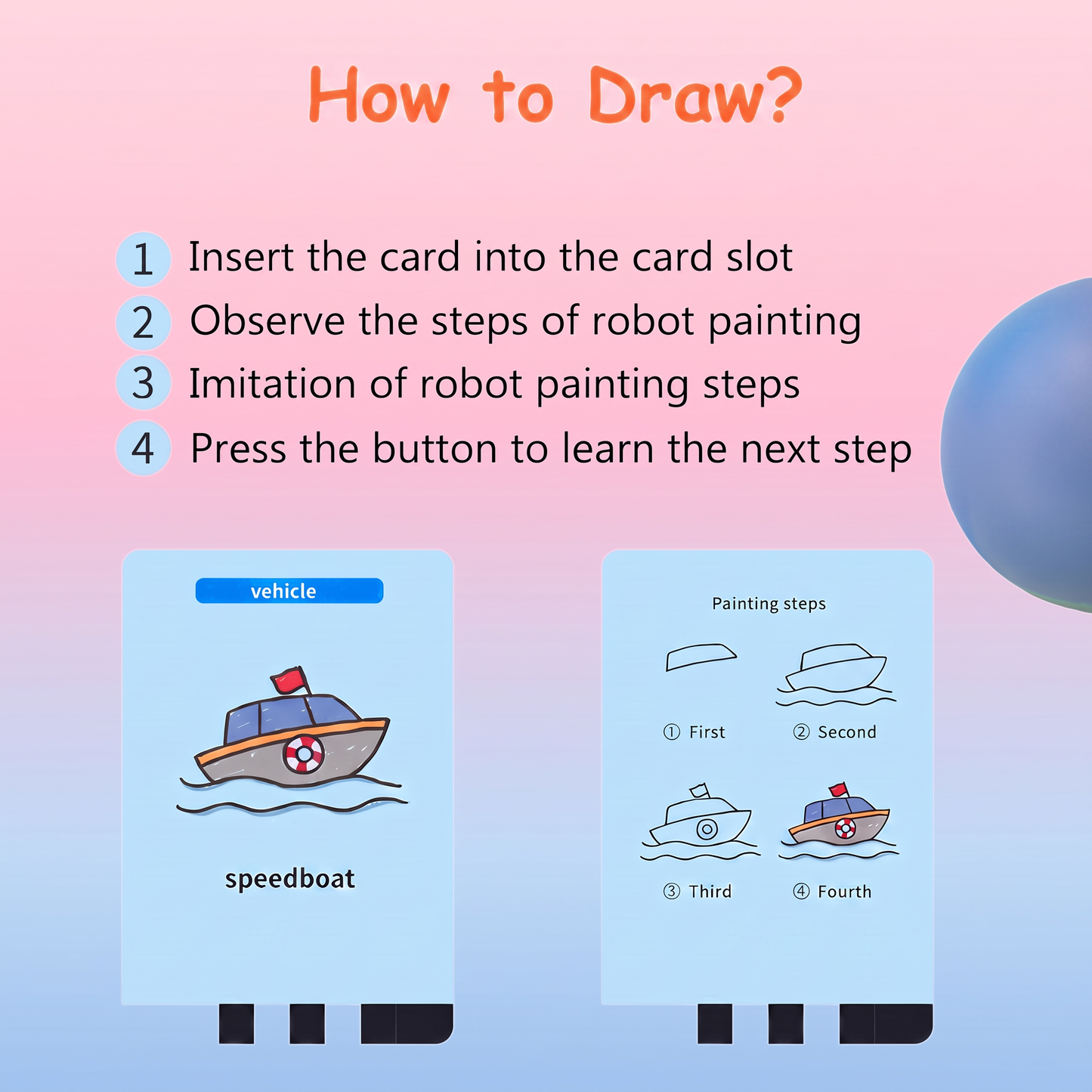 How to Draw?

1 Insert the card into the card slot
2 Observe the steps of robot painting
3 Imitation of robot painting steps
4 Press the button to learn the next step

vehicle

speedboat

Painting steps

① First
② Second
③ Third
④ Fourth